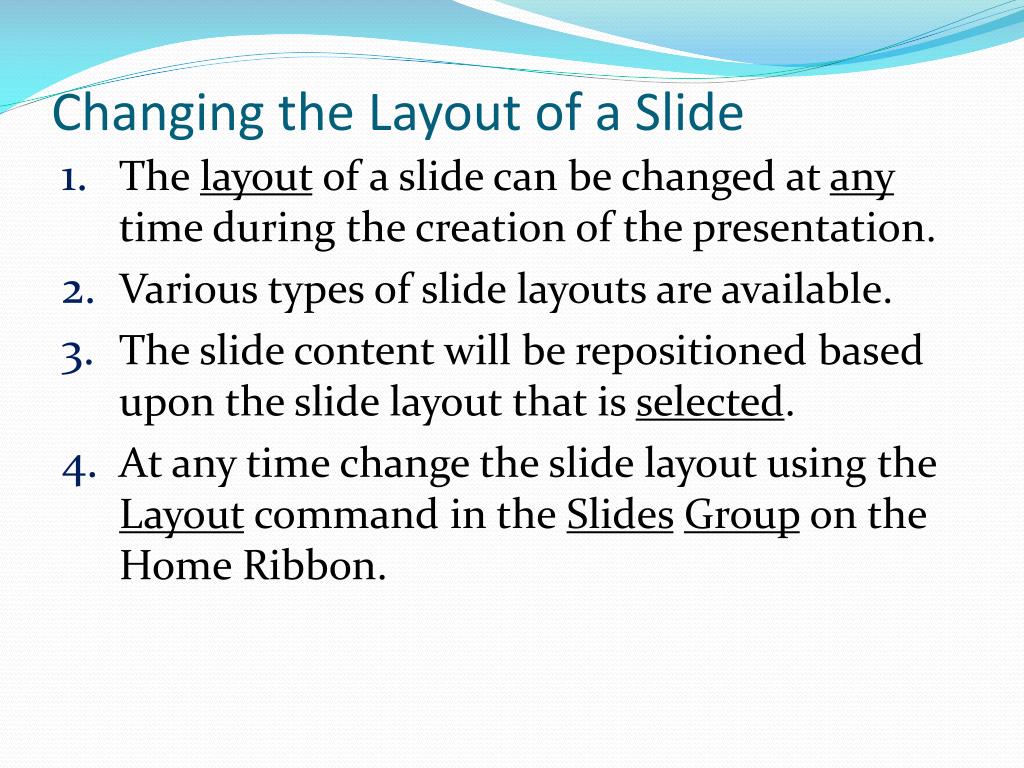 Changing the Layout of a Slide

1. The layout of a slide can be changed at any time during the creation of the presentation.
2. Various types of slide layouts are available.
3. The slide content will be repositioned based upon the slide layout that is selected.
4. At any time change the slide layout using the Layout command in the Slides Group on the Home Ribbon.